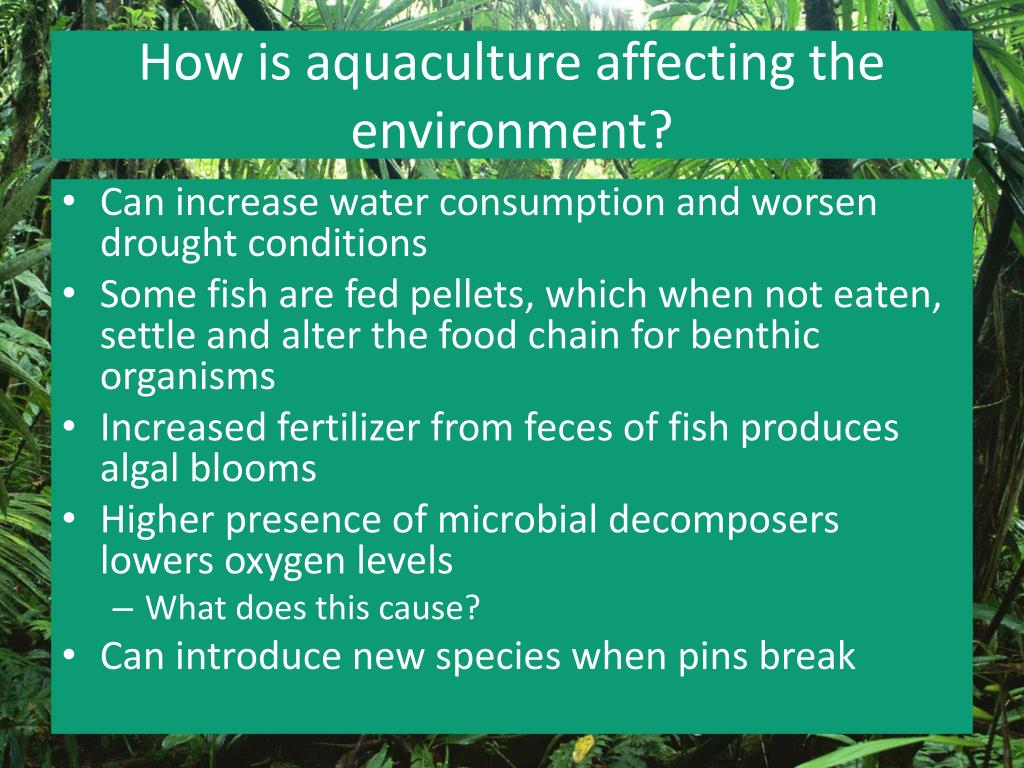 How is aquaculture affecting the environment?

• Can increase water consumption and worsen drought conditions
• Some fish are fed pellets, which when not eaten, settle and alter the food chain for benthic organisms
• Increased fertilizer from feces of fish produces algal blooms
• Higher presence of microbial decomposers lowers oxygen levels
  – What does this cause?
• Can introduce new species when pins break